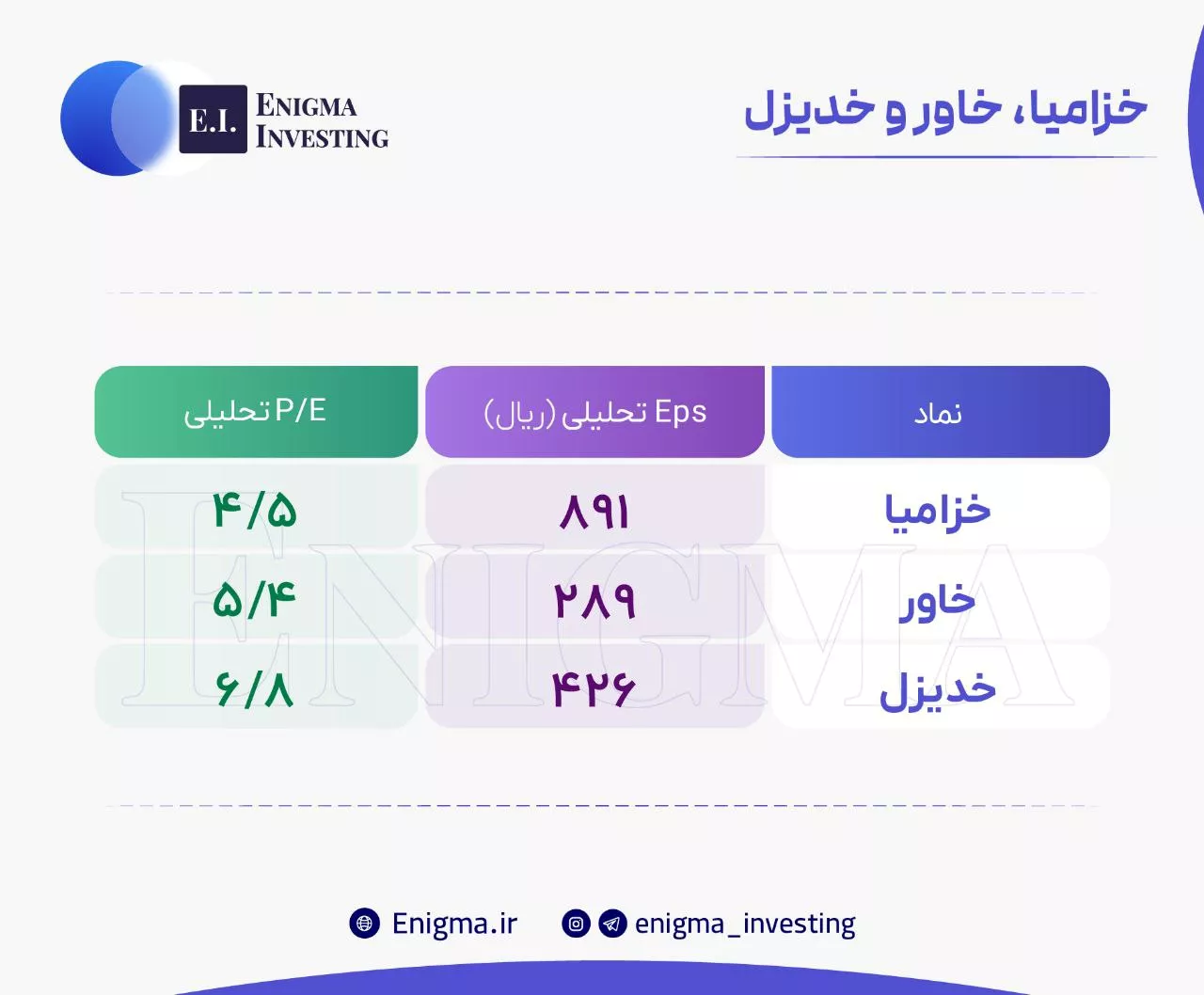 E.I. ENIGMA INVESTING

خزامیا، خاور و خدیزل

| نماد | Eps تحلیلی (ریال) | P/E تحلیلی |
|---|---|---|
| خزامیا | ۸۹۱ | ۴/۵ |
| خاور | ۲۸۹ | ۵/۴ |
| خدیزل | ۴۲۶ | ۶/۸ |

ENIGMA

Enigma.ir

enigma_investing